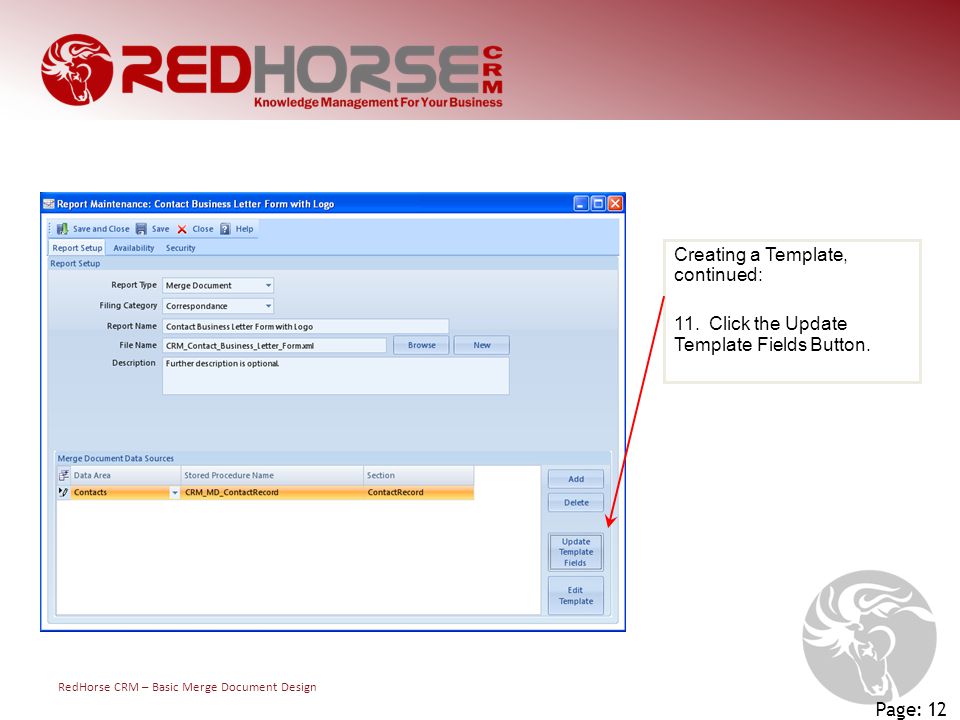 REDHORSE CRM
Knowledge Management For Your Business

Report Maintenance: Contact Business Letter Form with Logo

Save and Close Save Close Help

Report Setup Availability Security

Report Setup

Report Type Merge Document

Filing Category Correspondance

Report Name Contact Business Letter Form with Logo

File Name CRM_Contact_Business_Letter_Form.xml Browse New

Description Further description is optional.

Merge Document Data Sources

| Data Area | Stored Procedure Name | Section |
|---|---|---|
| Contacts | CRM_MD_ContactRecord | ContactRecord |

Add

Delete

Update Template Fields

Edit Template

Creating a Template, continued:

11. Click the Update Template Fields Button.

RedHorse CRM – Basic Merge Document Design

Page: 12